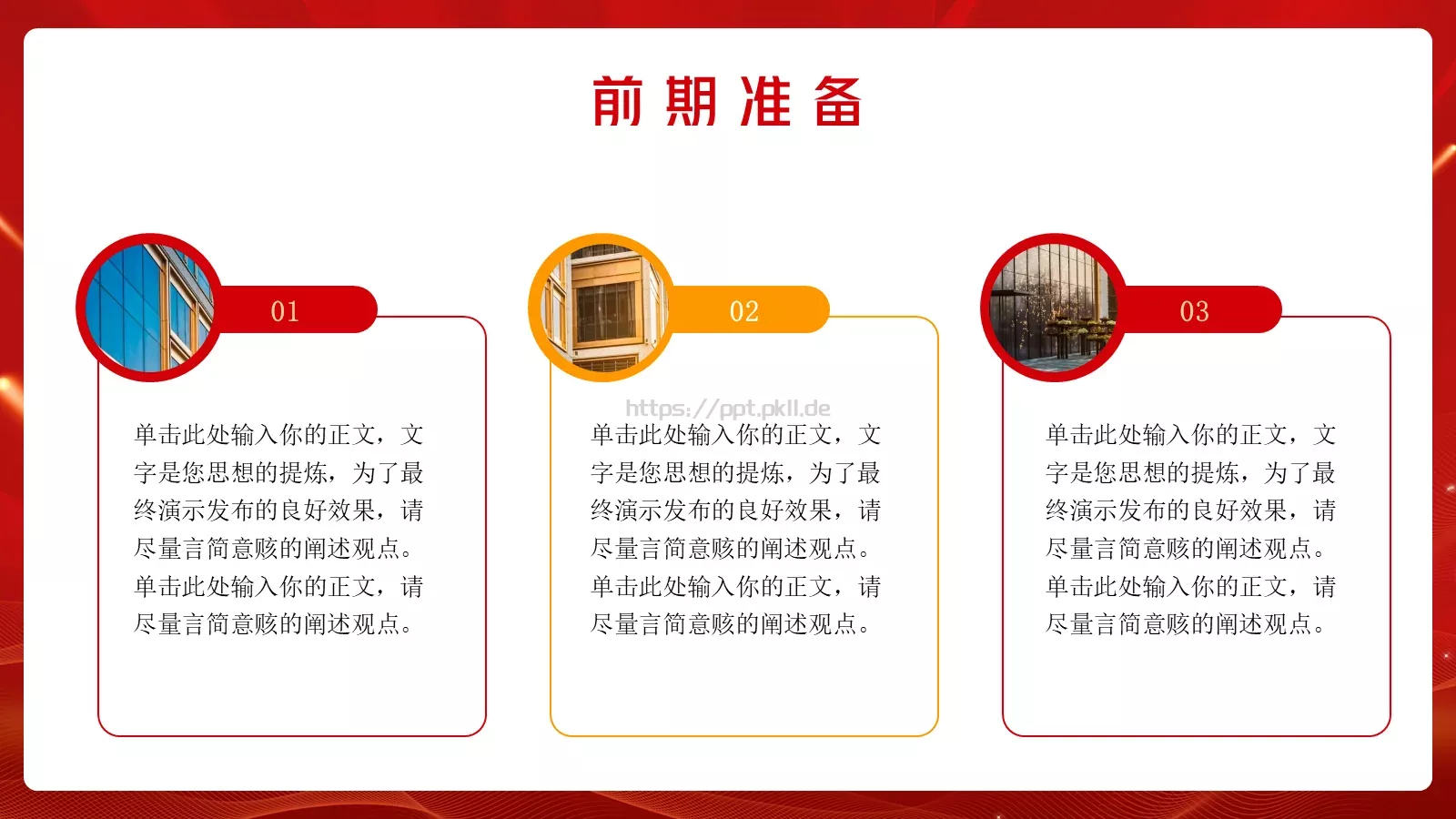 前期准备

01

单击此处输入你的正文，文字是您思想的提炼，为了最终演示发布的良好效果，请尽量言简意赅的阐述观点。单击此处输入你的正文，请尽量言简意赅的阐述观点。

02

https://ppt.pkll.de

单击此处输入你的正文，文字是您思想的提炼，为了最终演示发布的良好效果，请尽量言简意赅的阐述观点。单击此处输入你的正文，请尽量言简意赅的阐述观点。

03

单击此处输入你的正文，文字是您思想的提炼，为了最终演示发布的良好效果，请尽量言简意赅的阐述观点。单击此处输入你的正文，请尽量言简意赅的阐述观点。